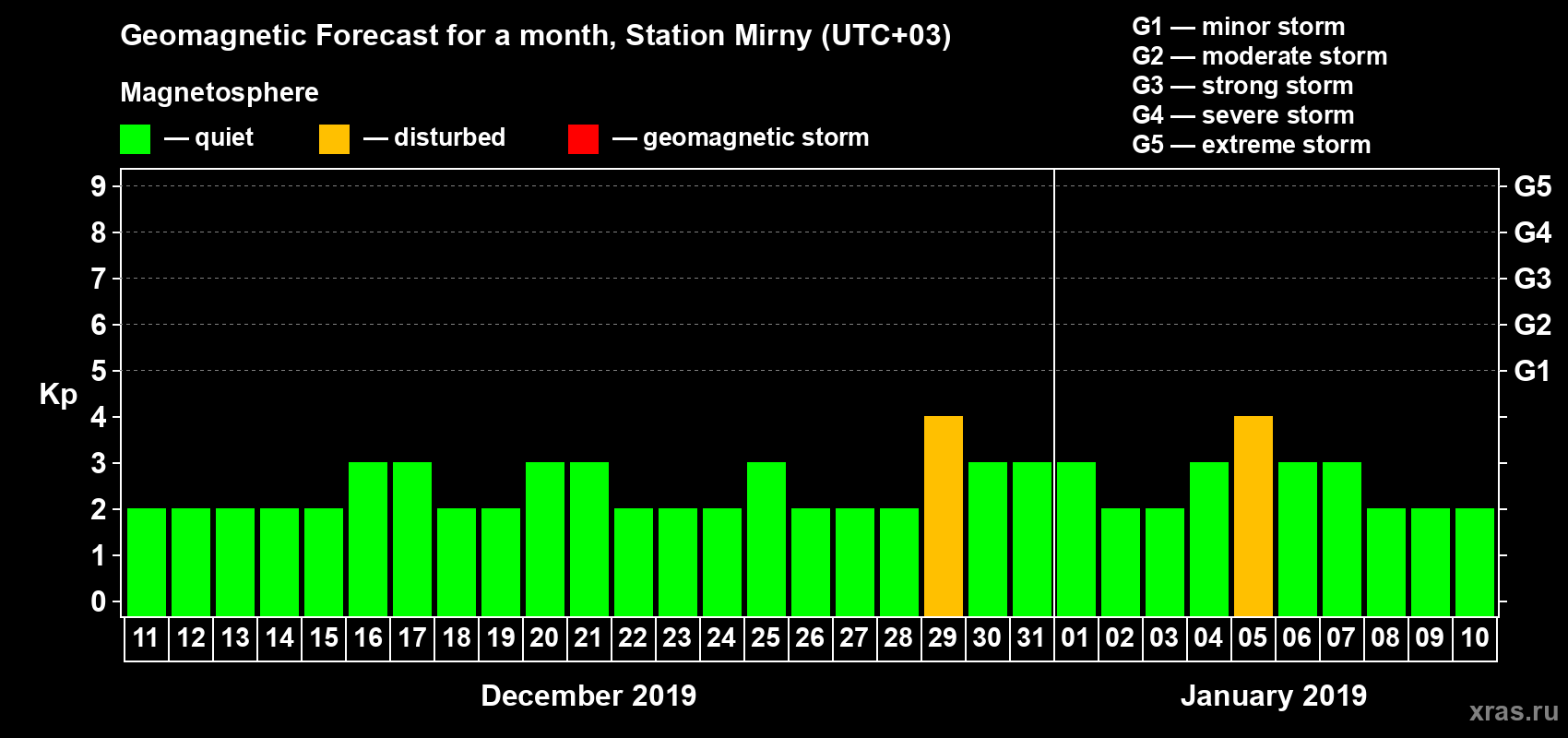 Geomagnetic Forecast for a month, Station Mirny (UTC+03)

Magnetosphere

— quiet — disturbed — geomagnetic storm

G1 — minor storm
G2 — moderate storm
G3 — strong storm
G4 — severe storm
G5 — extreme storm

Kp

9
8
7
6
5
4
3
2
1
0

G5
G4
G3
G2
G1

11 12 13 14 15 16 17 18 19 20 21 22 23 24 25 26 27 28 29 30 31 01 02 03 04 05 06 07 08 09 10

December 2019

January 2019

xras.ru